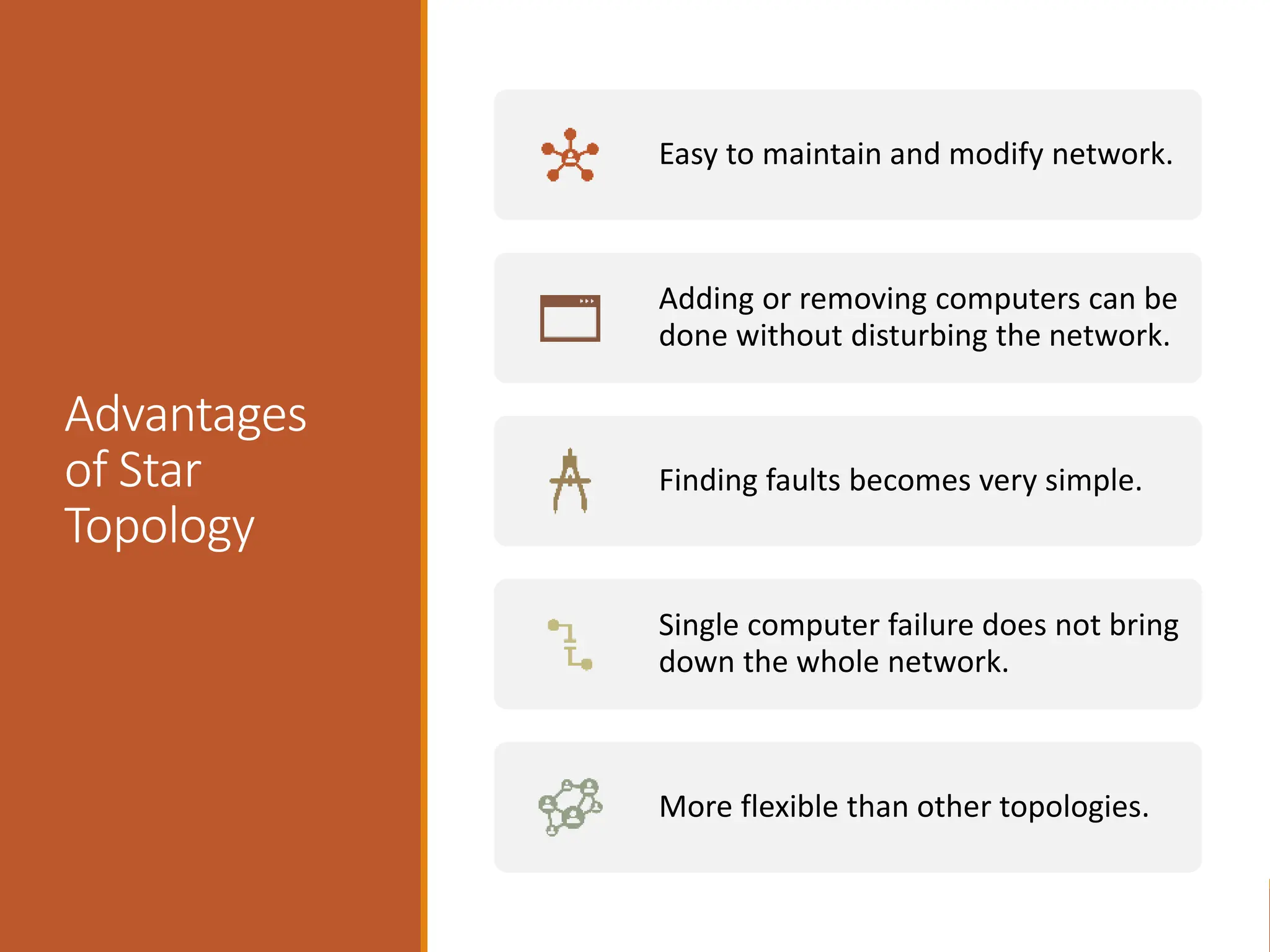 Advantages of Star Topology

Easy to maintain and modify network.

Adding or removing computers can be done without disturbing the network.

Finding faults becomes very simple.

Single computer failure does not bring down the whole network.

More flexible than other topologies.